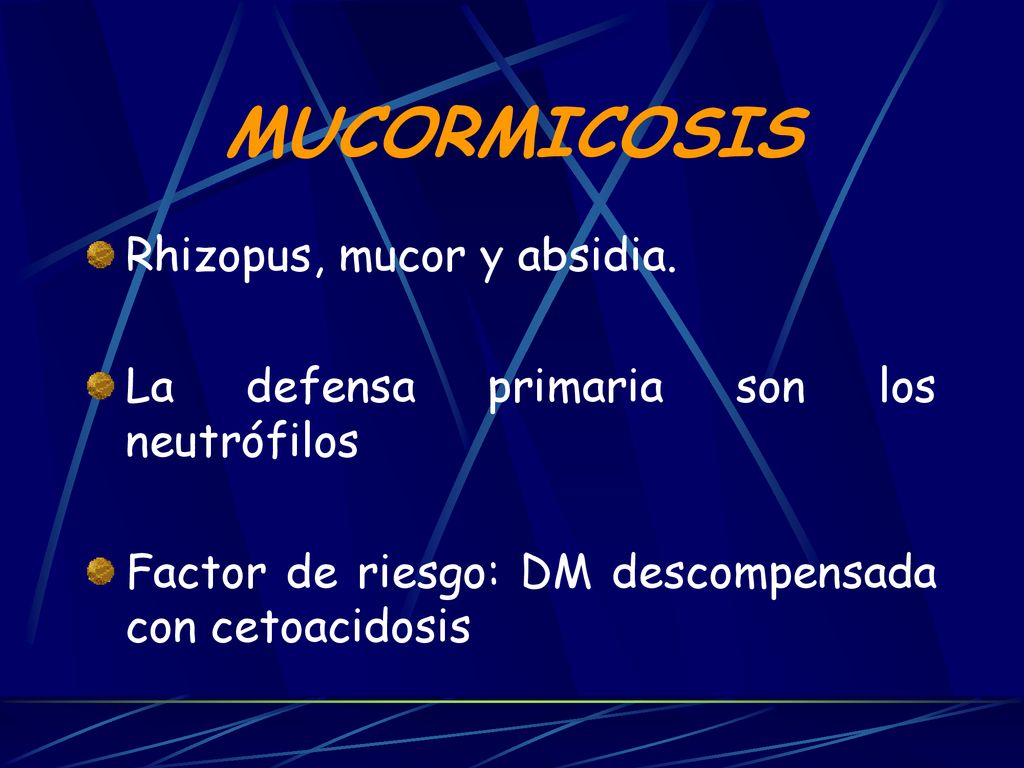 MUCORMICOSIS

Rhizopus, mucor y absidia.

La defensa primaria son los neutrófilos

Factor de riesgo: DM descompensada con cetoacidosis